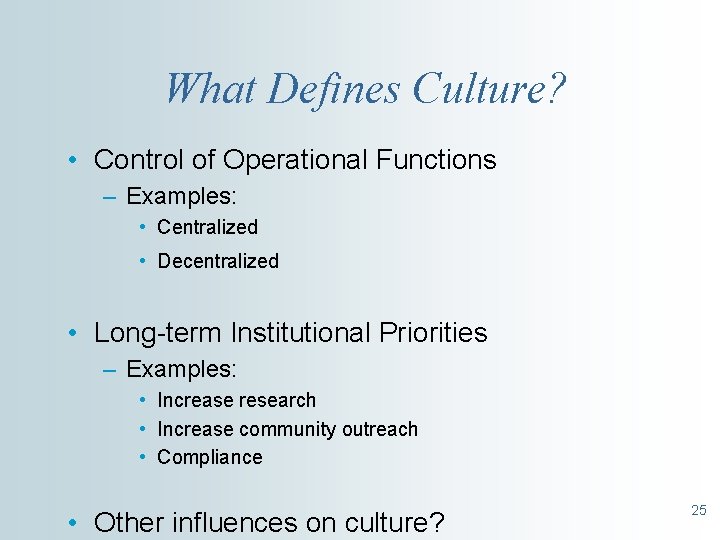 What Defines Culture?

• Control of Operational Functions
– Examples:
• Centralized
• Decentralized

• Long-term Institutional Priorities
– Examples:
• Increase research
• Increase community outreach
• Compliance

• Other influences on culture?

25